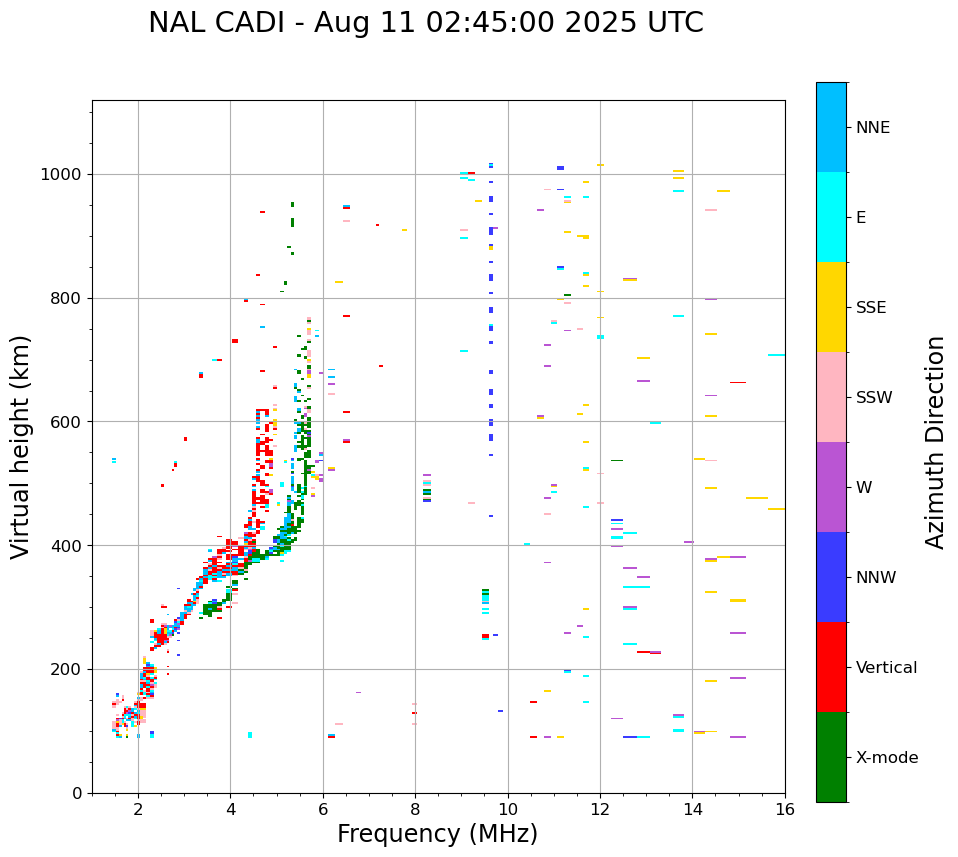 NAL CADI - Aug 11 02:45:00 2025 UTC

Virtual height (km)

1000
800
600
400
200
0

2 4 6 8 10 12 14 16

Frequency (MHz)

NNE
E
SSE
SSW
W
NNW
Vertical
X-mode

Azimuth Direction